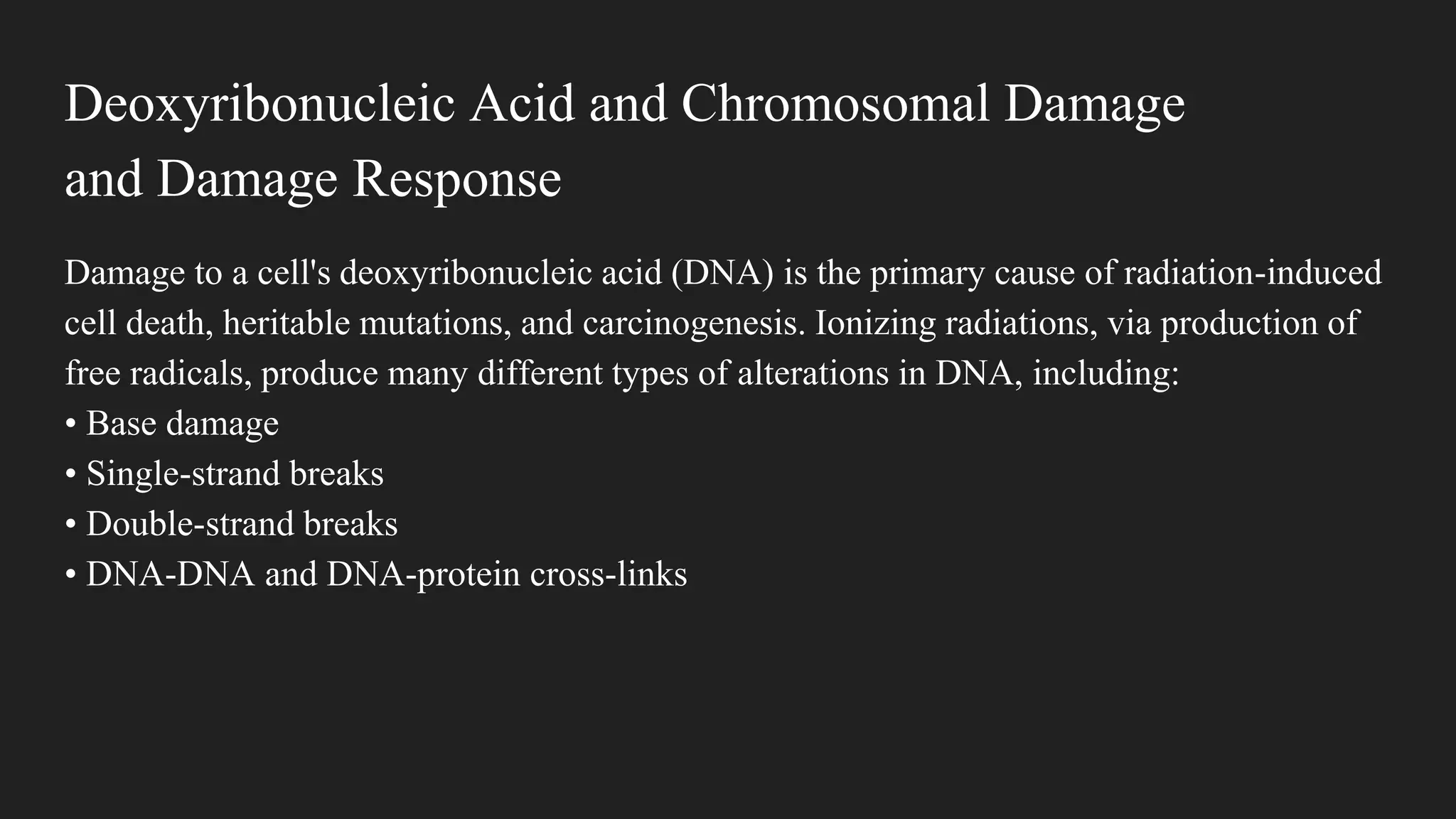 Deoxyribonucleic Acid and Chromosomal Damage and Damage Response

Damage to a cell's deoxyribonucleic acid (DNA) is the primary cause of radiation-induced cell death, heritable mutations, and carcinogenesis. Ionizing radiations, via production of free radicals, produce many different types of alterations in DNA, including:
• Base damage
• Single-strand breaks
• Double-strand breaks
• DNA-DNA and DNA-protein cross-links